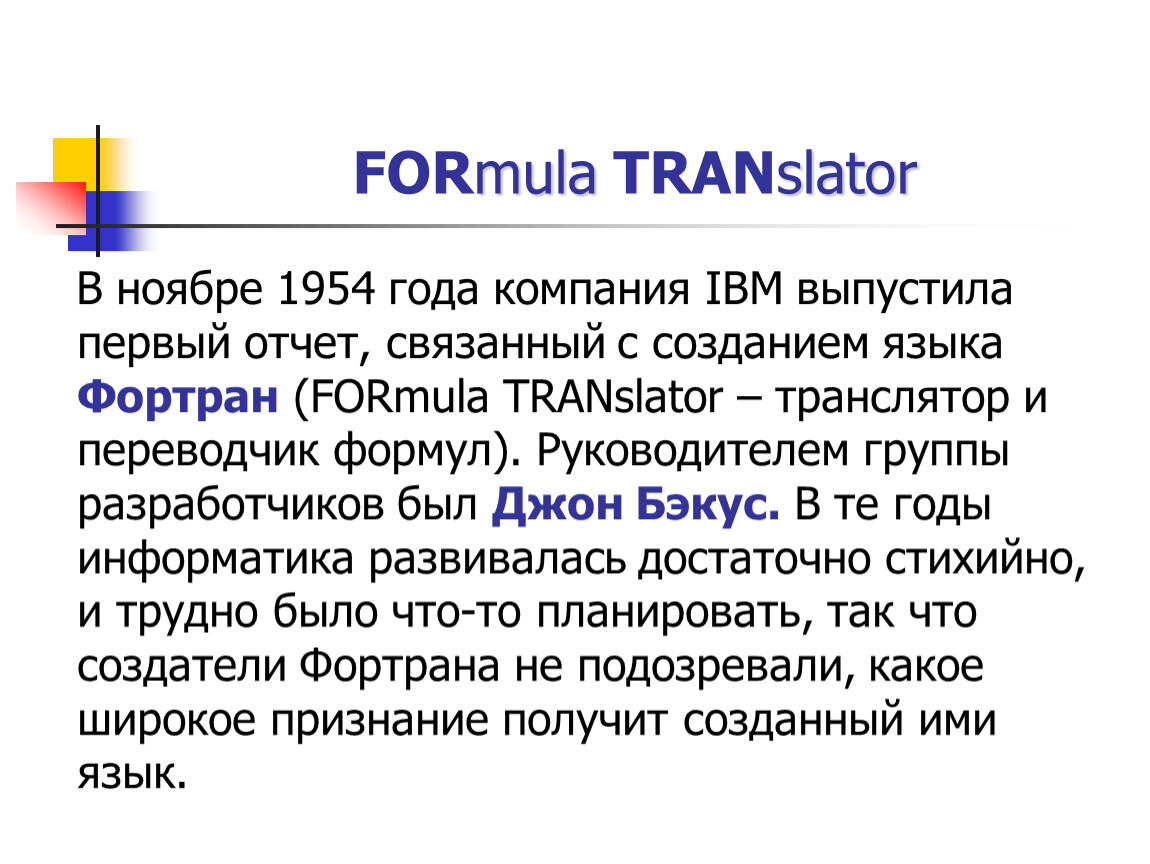 FORmula TRANslator

В ноябре 1954 года компания IBM выпустила первый отчет, связанный с созданием языка Фортран (FORmula TRANslator – транслятор и переводчик формул). Руководителем группы разработчиков был Джон Бэкус. В те годы информатика развивалась достаточно стихийно, и трудно было что-то планировать, так что создатели Фортрана не подозревали, какое широкое признание получит созданный ими язык.